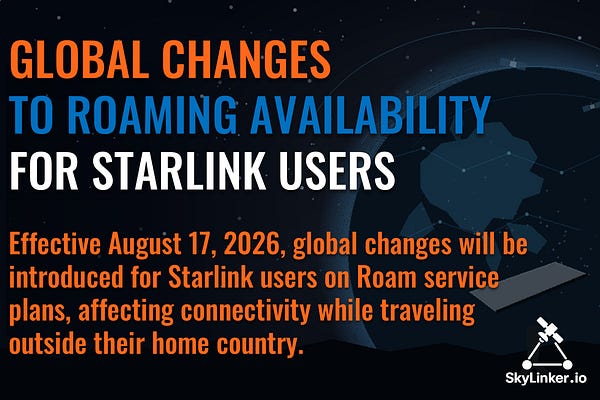 GLOBAL CHANGES
TO ROAMING AVAILABILITY
FOR STARLINK USERS

Effective August 17, 2026, global changes will be introduced for Starlink users on Roam service plans, affecting connectivity while traveling outside their home country.

SkyLinker.io